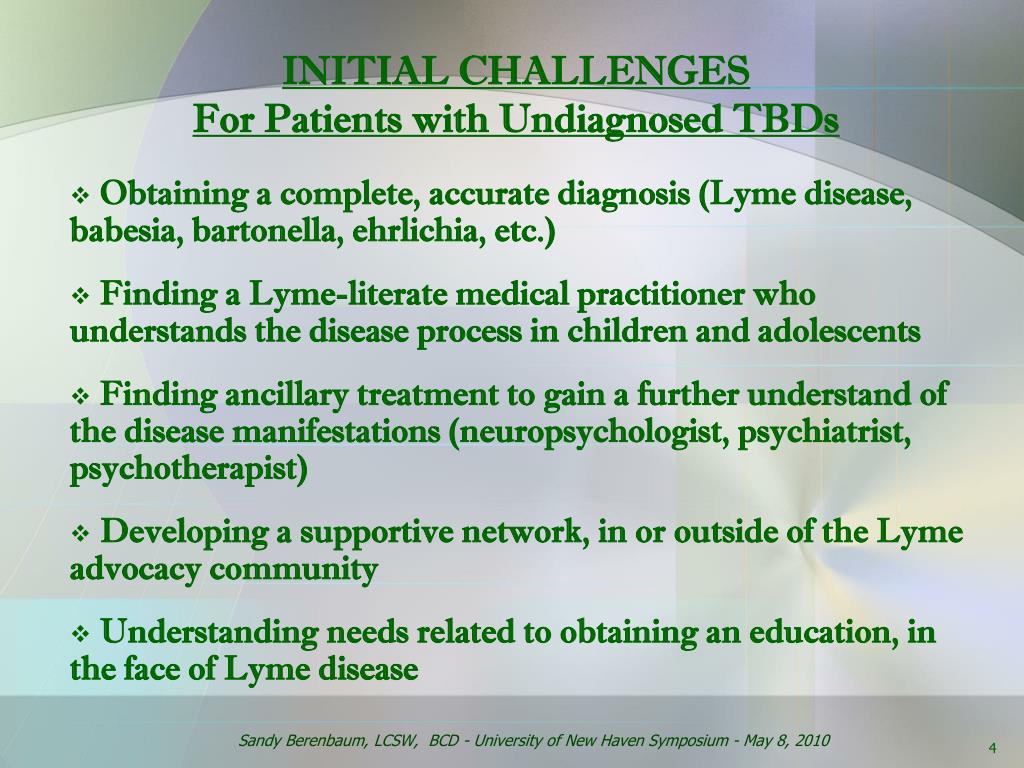 INITIAL CHALLENGES
For Patients with Undiagnosed TBDs

❖ Obtaining a complete, accurate diagnosis (Lyme disease, babesia, bartonella, ehrlichia, etc.)

❖ Finding a Lyme-literate medical practitioner who understands the disease process in children and adolescents

❖ Finding ancillary treatment to gain a further understand of the disease manifestations (neuropsychologist, psychiatrist, psychotherapist)

❖ Developing a supportive network, in or outside of the Lyme advocacy community

❖ Understanding needs related to obtaining an education, in the face of Lyme disease

Sandy Berenbaum, LCSW, BCD - University of New Haven Symposium - May 8, 2010

4